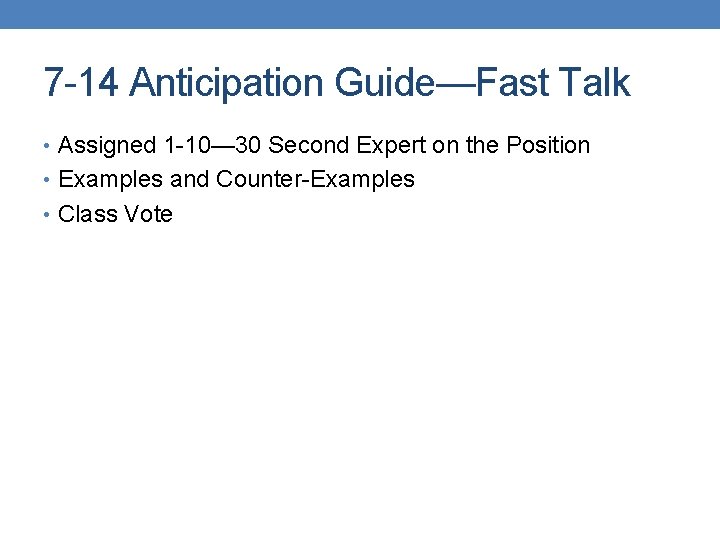 7-14 Anticipation Guide—Fast Talk

• Assigned 1-10—30 Second Expert on the Position
• Examples and Counter-Examples
• Class Vote